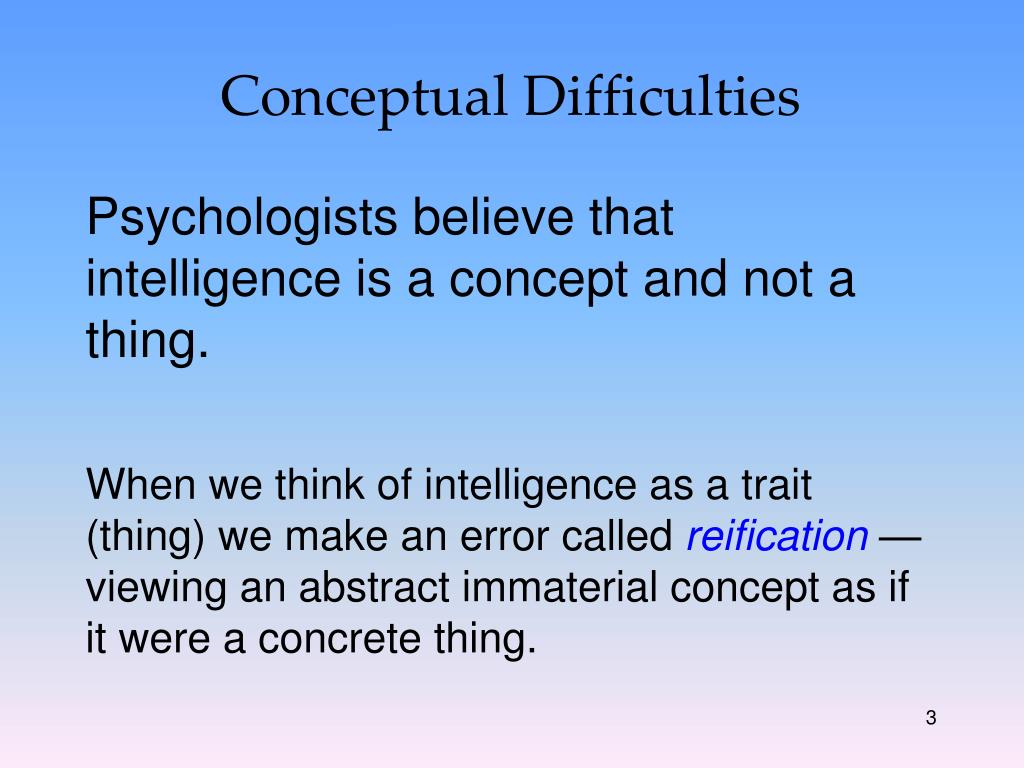 Conceptual Difficulties

Psychologists believe that intelligence is a concept and not a thing.

When we think of intelligence as a trait (thing) we make an error called reification — viewing an abstract immaterial concept as if it were a concrete thing.

3